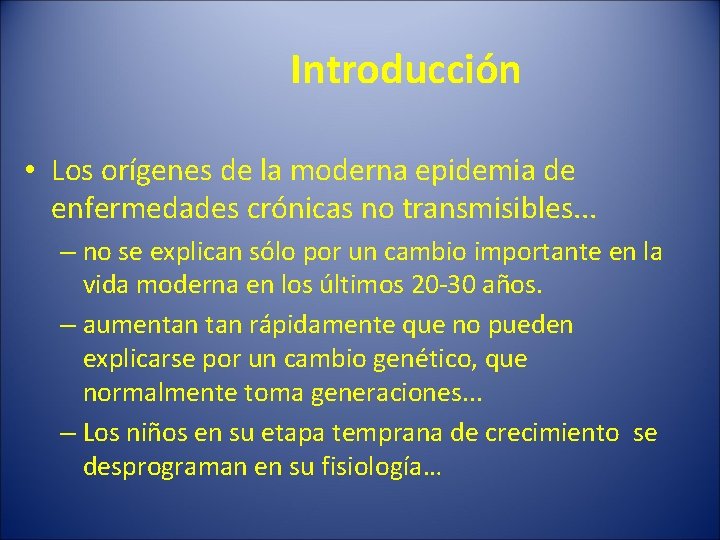 Introducción

• Los orígenes de la moderna epidemia de enfermedades crónicas no transmisibles...

– no se explican sólo por un cambio importante en la vida moderna en los últimos 20-30 años.

– aumentan tan rápidamente que no pueden explicarse por un cambio genético, que normalmente toma generaciones...

– Los niños en su etapa temprana de crecimiento se desprograman en su fisiología…